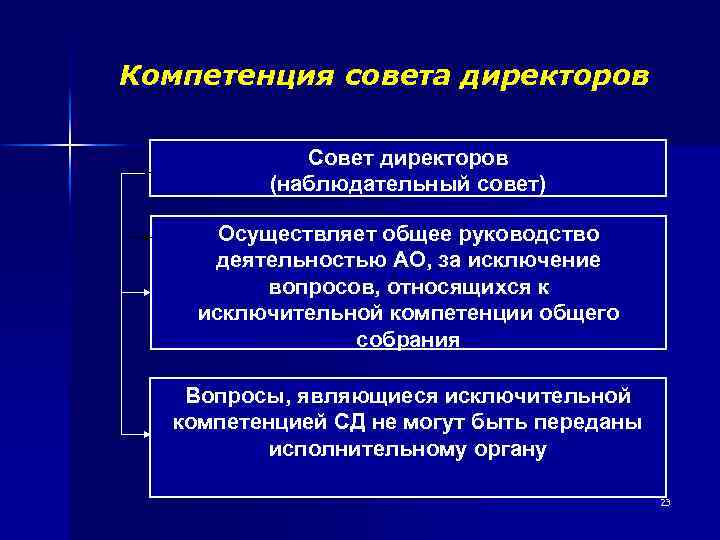 Компетенция совета директоров

Совет директоров
(наблюдательный совет)

Осуществляет общее руководство деятельностью АО, за исключение вопросов, относящихся к исключительной компетенции общего собрания

Вопросы, являющиеся исключительной компетенцией СД не могут быть переданы исполнительному органу

23